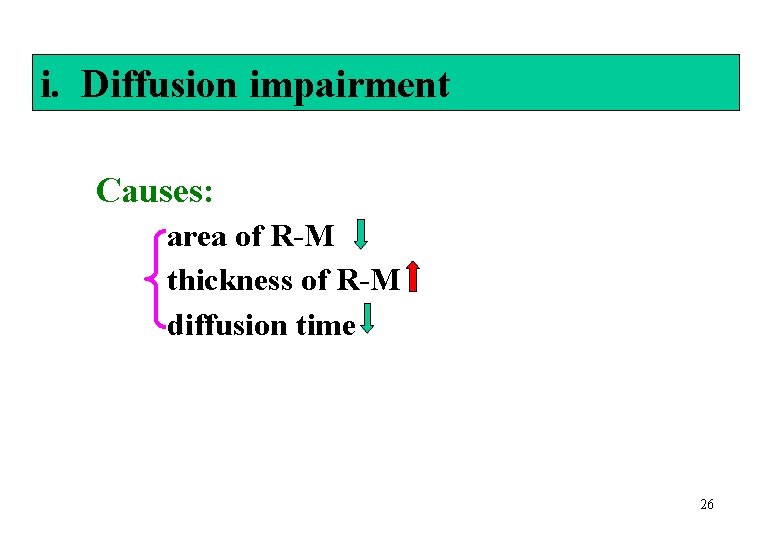 i. Diffusion impairment

Causes:
area of R-M ↓
thickness of R-M ↑
diffusion time ↓

26